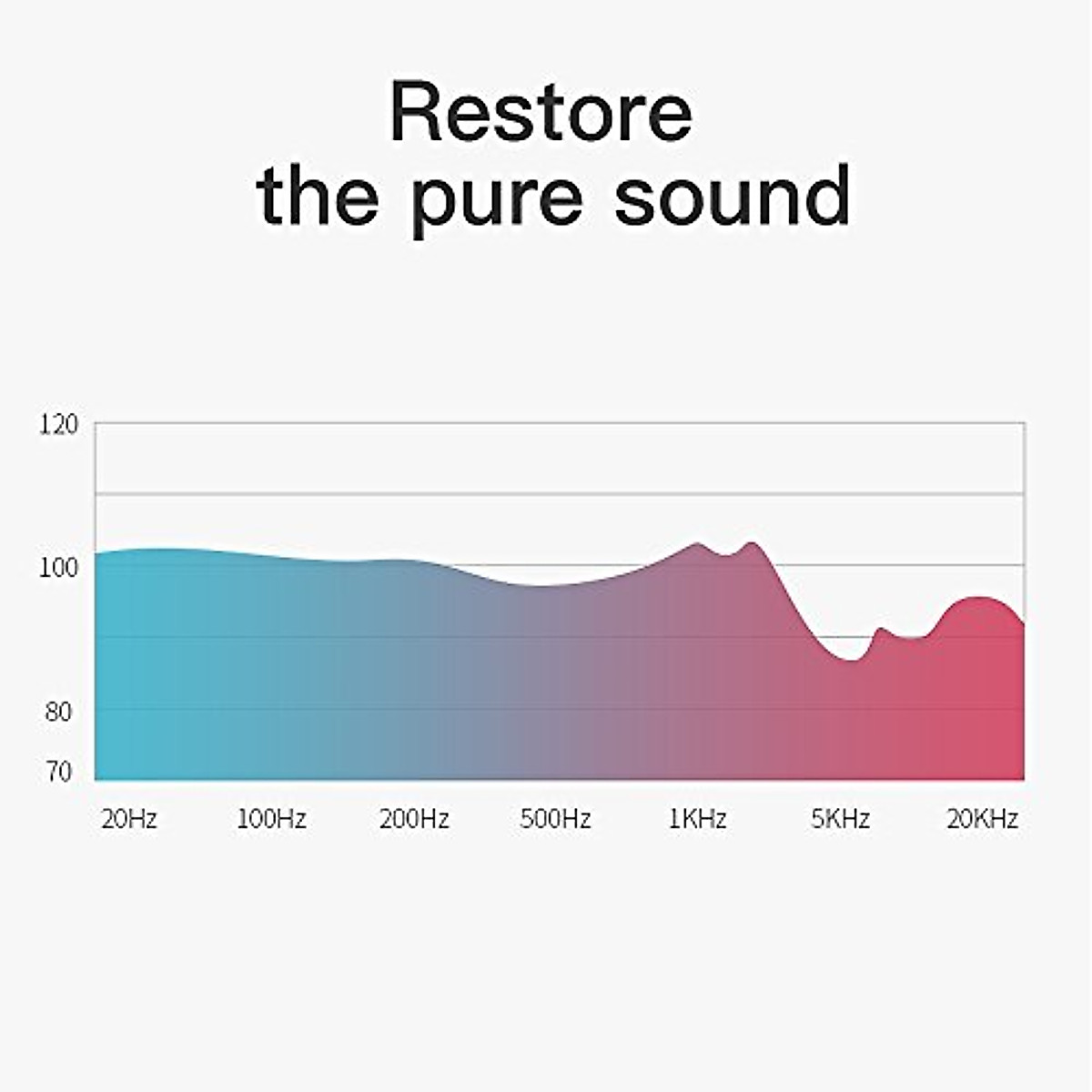 Restore
the pure sound

120
100
80
70

20Hz
100Hz
200Hz
500Hz
1KHz
5KHz
20KHz